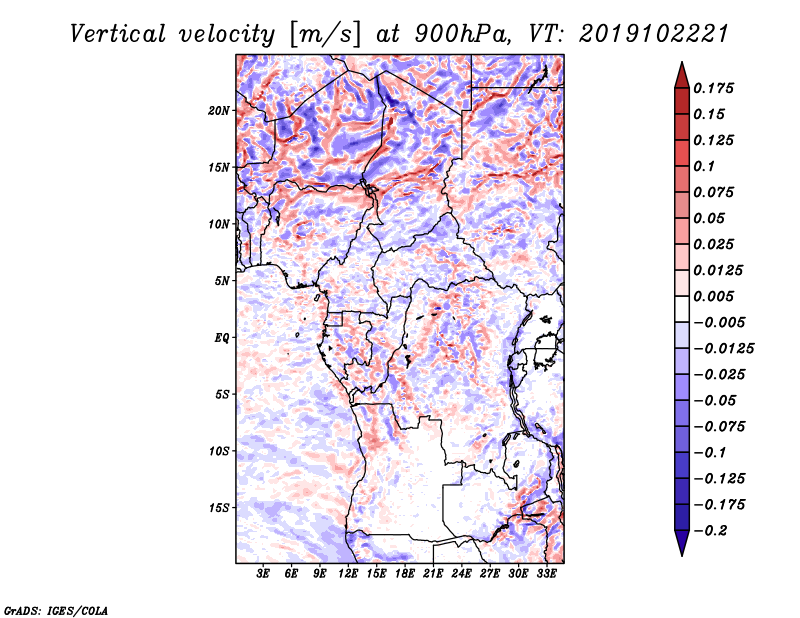 Vertical velocity [m/s] at 900hPa, VT: 2019102221

20N
15N
10N
5N
EQ
5S
10S
15S

3E 6E 9E 12E 15E 18E 21E 24E 27E 30E 33E

0.175
0.15
0.125
0.1
0.075
0.05
0.025
0.0125
0.005
−0.005
−0.0125
−0.025
−0.05
−0.075
−0.1
−0.125
−0.175
−0.2

GrADS: IGES/COLA